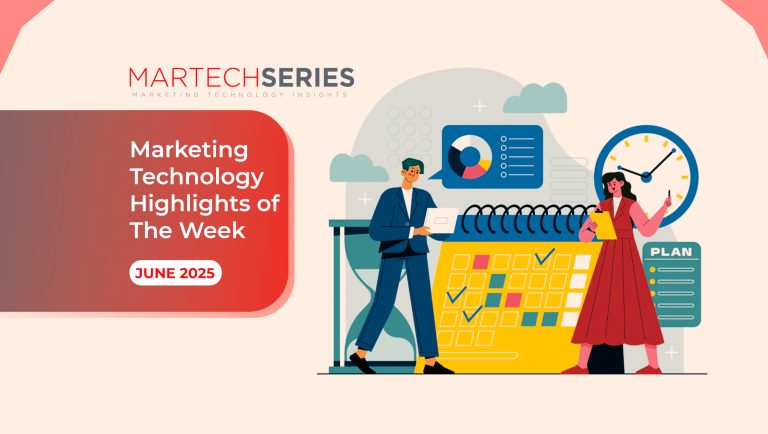 MARTECHSERIES
MARKETING TECHNOLOGY INSIGHTS

Marketing Technology Highlights of The Week

JUNE 2025

PLAN